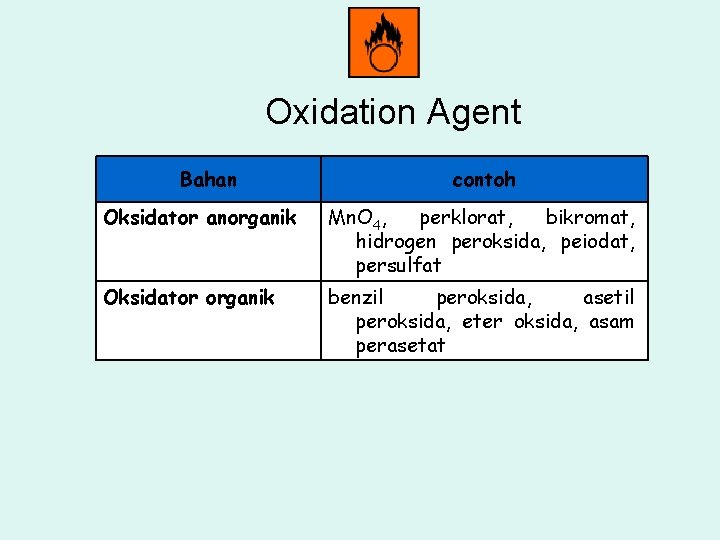 Oxidation Agent

| Bahan | contoh |
|---|---|
| Oksidator anorganik | $MnO_4$, perklorat, bikromat, hidrogen peroksida, peiodat, persulfat |
| Oksidator organik | benzil peroksida, asetil peroksida, eter oksida, asam perasetat |